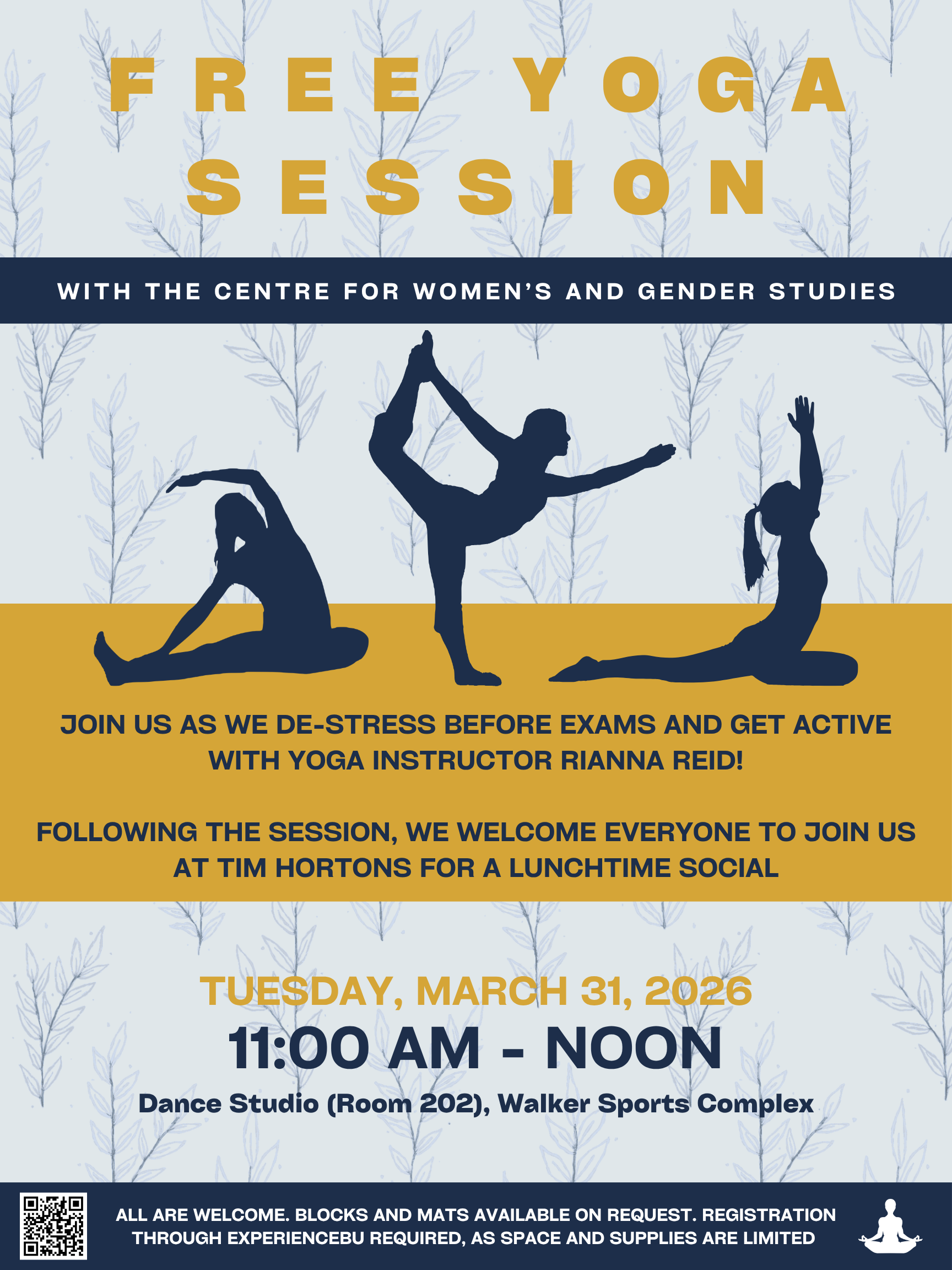 FREE YOGA SESSION

WITH THE CENTRE FOR WOMEN'S AND GENDER STUDIES

JOIN US AS WE DE-STRESS BEFORE EXAMS AND GET ACTIVE WITH YOGA INSTRUCTOR RIANNA REID!

FOLLOWING THE SESSION, WE WELCOME EVERYONE TO JOIN US AT TIM HORTONS FOR A LUNCHTIME SOCIAL

TUESDAY, MARCH 31, 2026

11:00 AM - NOON

Dance Studio (Room 202), Walker Sports Complex

ALL ARE WELCOME. BLOCKS AND MATS AVAILABLE ON REQUEST. REGISTRATION THROUGH EXPERIENCEBU REQUIRED, AS SPACE AND SUPPLIES ARE LIMITED